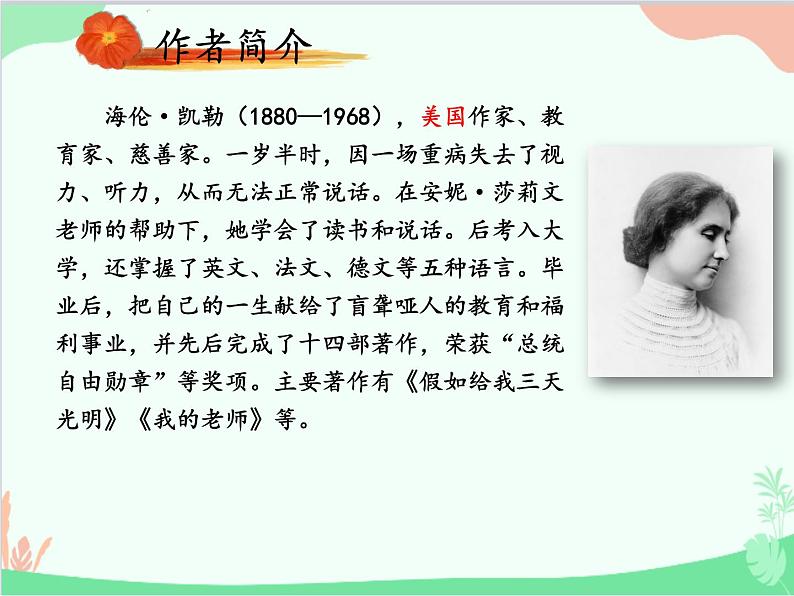 作者简介

海伦·凯勒（1880—1968），美国作家、教育家、慈善家。一岁半时，因一场重病失去了视力、听力，从而无法正常说话。在安妮·莎莉文老师的帮助下，她学会了读书和说话。后考入大学，还掌握了英文、法文、德文等五种语言。毕业后，把自己的一生献给了盲聋哑人的教育和福利事业，并先后完成了十四部著作，荣获“总统自由勋章”等奖项。主要著作有《假如给我三天光明》《我的老师》等。